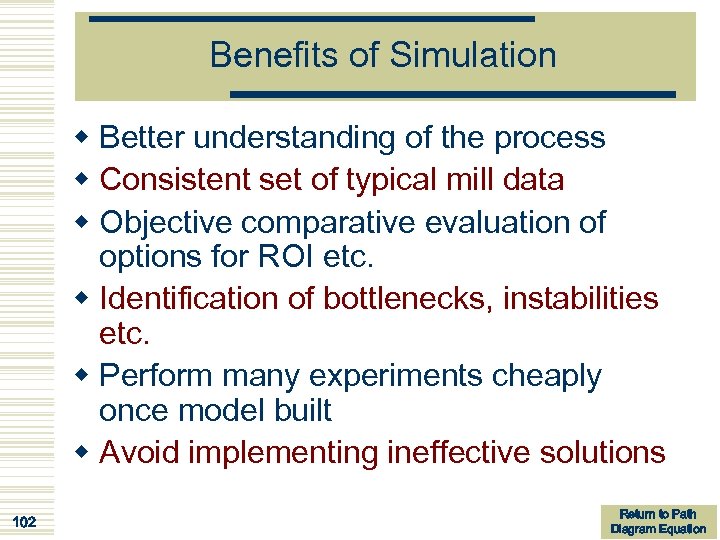 Benefits of Simulation

- Better understanding of the process
- Consistent set of typical mill data
- Objective comparative evaluation of options for ROI etc.
- Identification of bottlenecks, instabilities etc.
- Perform many experiments cheaply once model built
- Avoid implementing ineffective solutions

102

Return to Path Diagram Equation